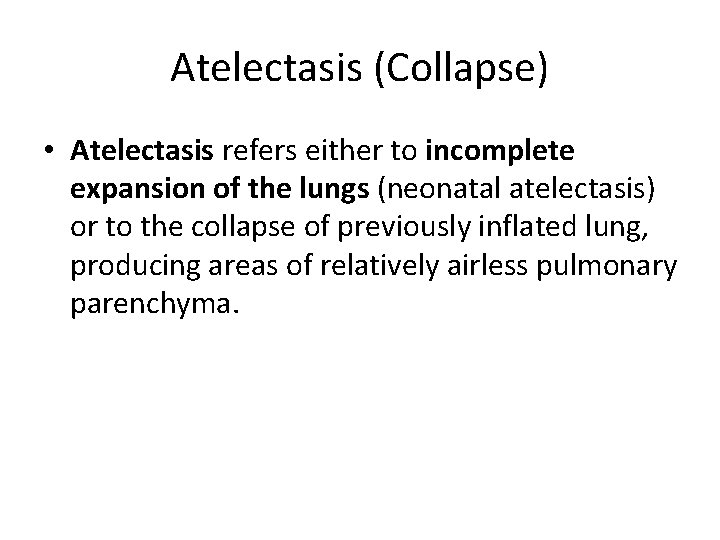 Atelectasis (Collapse)

• Atelectasis refers either to incomplete expansion of the lungs (neonatal atelectasis) or to the collapse of previously inflated lung, producing areas of relatively airless pulmonary parenchyma.